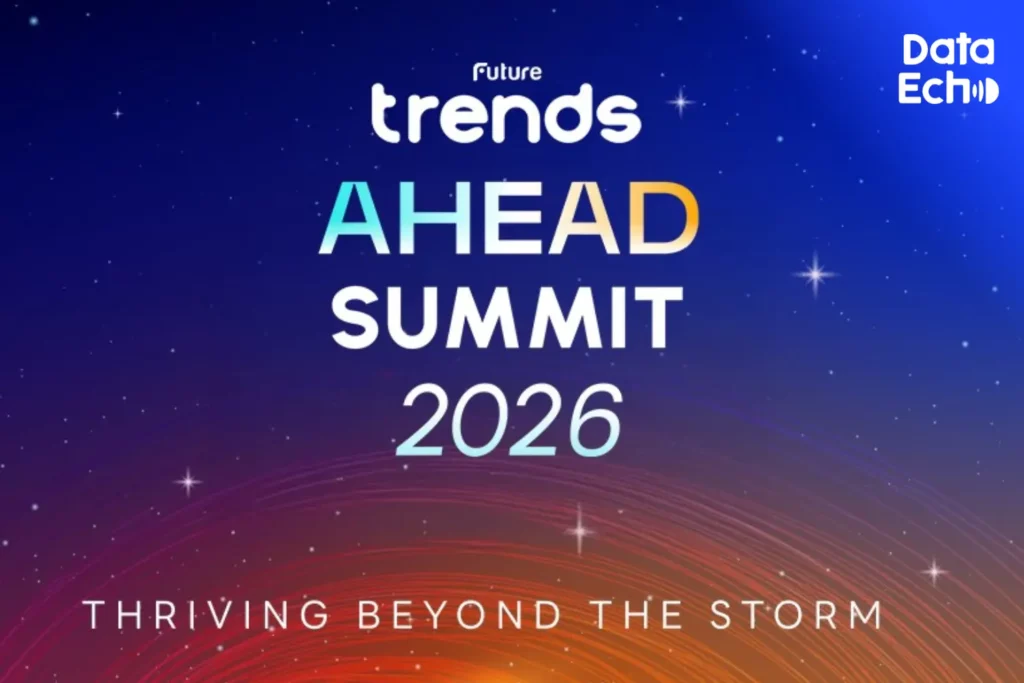 Data Echo

Future
trends
AHEAD
SUMMIT
2026

THRIVING BEYOND THE STORM